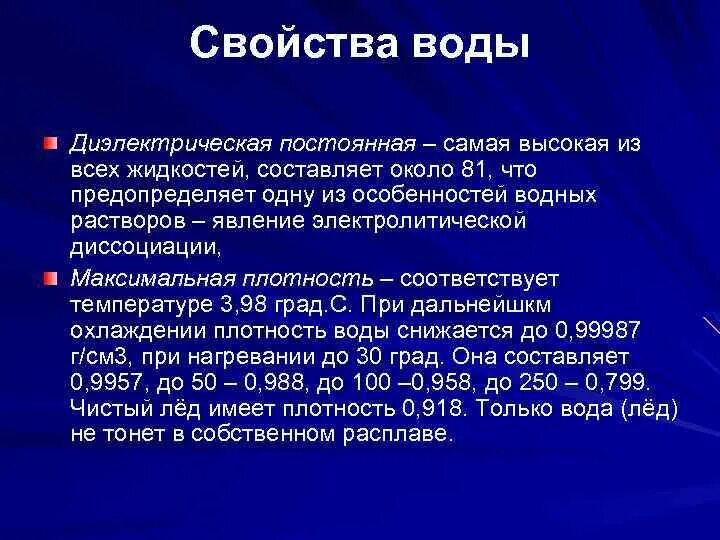 Свойства воды

Диэлектрическая постоянная – самая высокая из всех жидкостей, составляет около 81, что предопределяет одну из особенностей водных растворов – явление электролитической диссоциации,

Максимальная плотность – соответствует температуре 3,98 град.С. При дальнейшкм охлаждении плотность воды снижается до 0,99987 г/см3, при нагревании до 30 град. Она составляет 0,9957, до 50 – 0,988, до 100 –0,958, до 250 – 0,799. Чистый лёд имеет плотность 0,918. Только вода (лёд) не тонет в собственном расплаве.